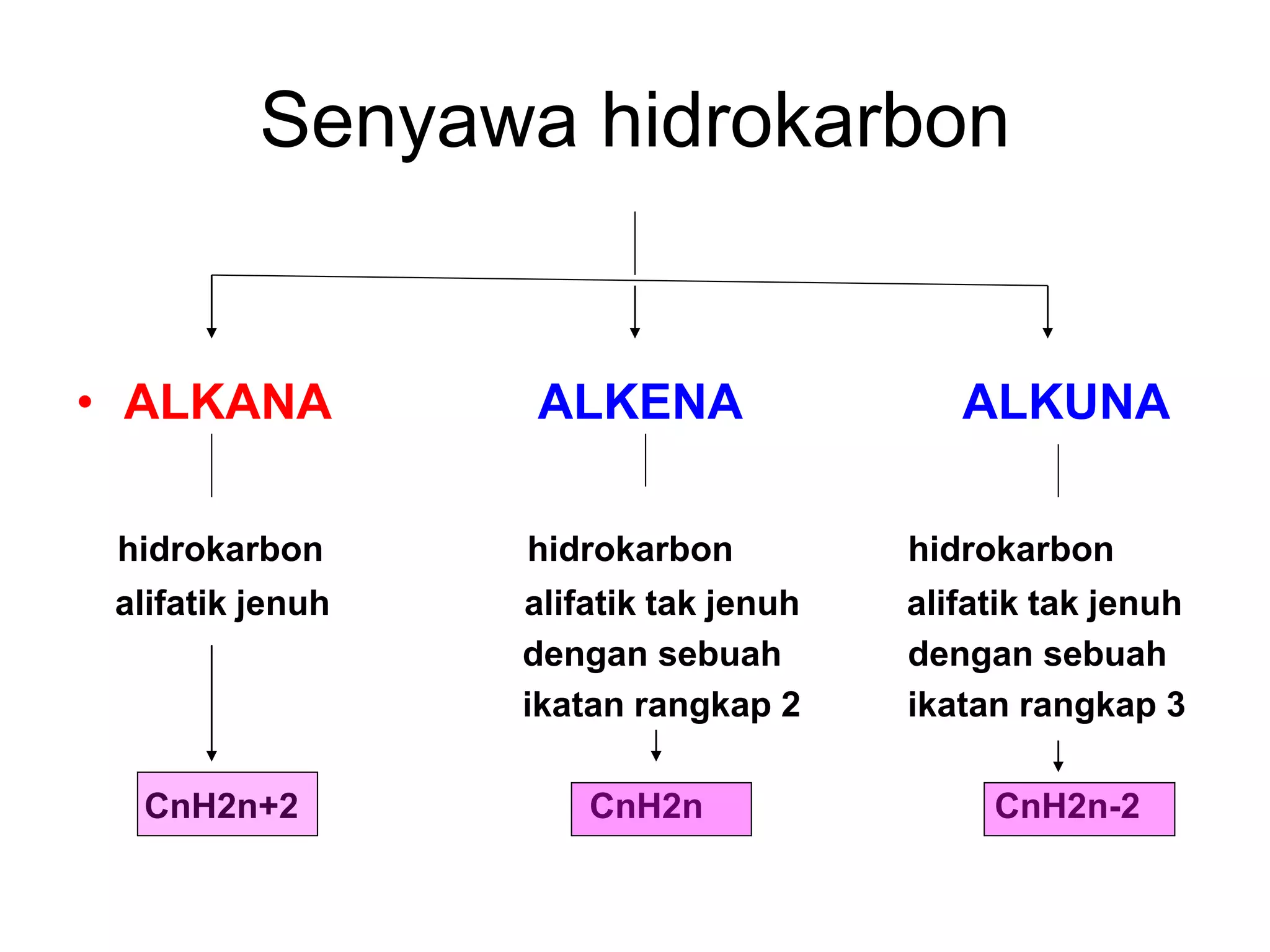 Senyawa hidrokarbon

• ALKANA

hidrokarbon alifatik jenuh

CnH2n+2

ALKENA

hidrokarbon alifatik tak jenuh dengan sebuah ikatan rangkap 2

CnH2n

ALKUNA

hidrokarbon alifatik tak jenuh dengan sebuah ikatan rangkap 3

CnH2n-2